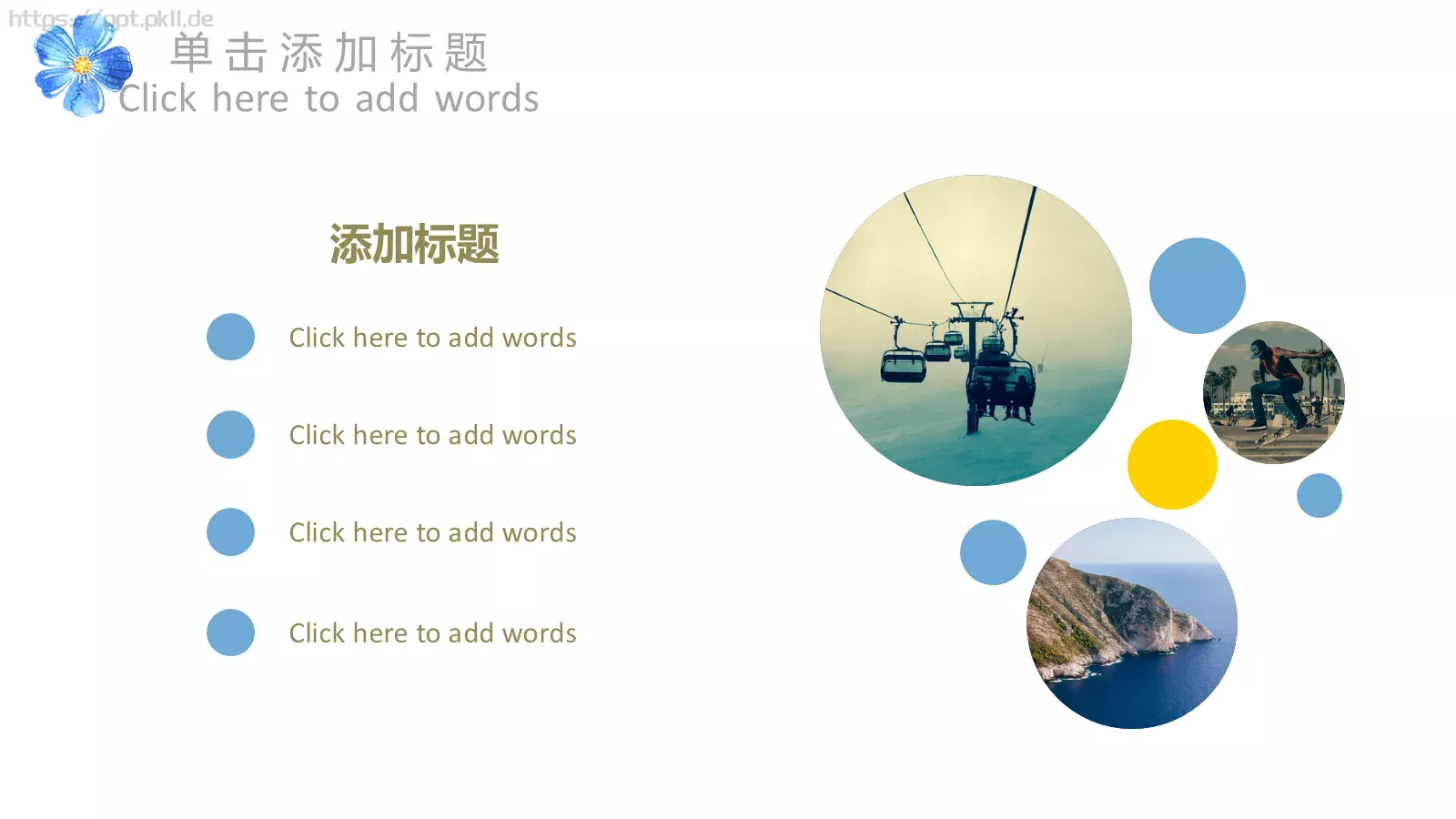 https://ppt.pkll.de

单击添加标题
Click here to add words

添加标题

Click here to add words

Click here to add words

Click here to add words

Click here to add words